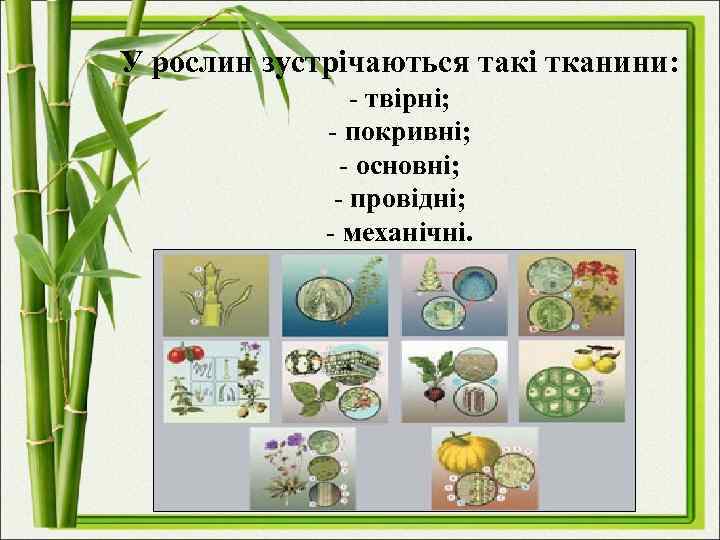 У рослин зустрічаються такі тканини:
- твірні;
- покривні;
- основні;
- провідні;
- механічні.